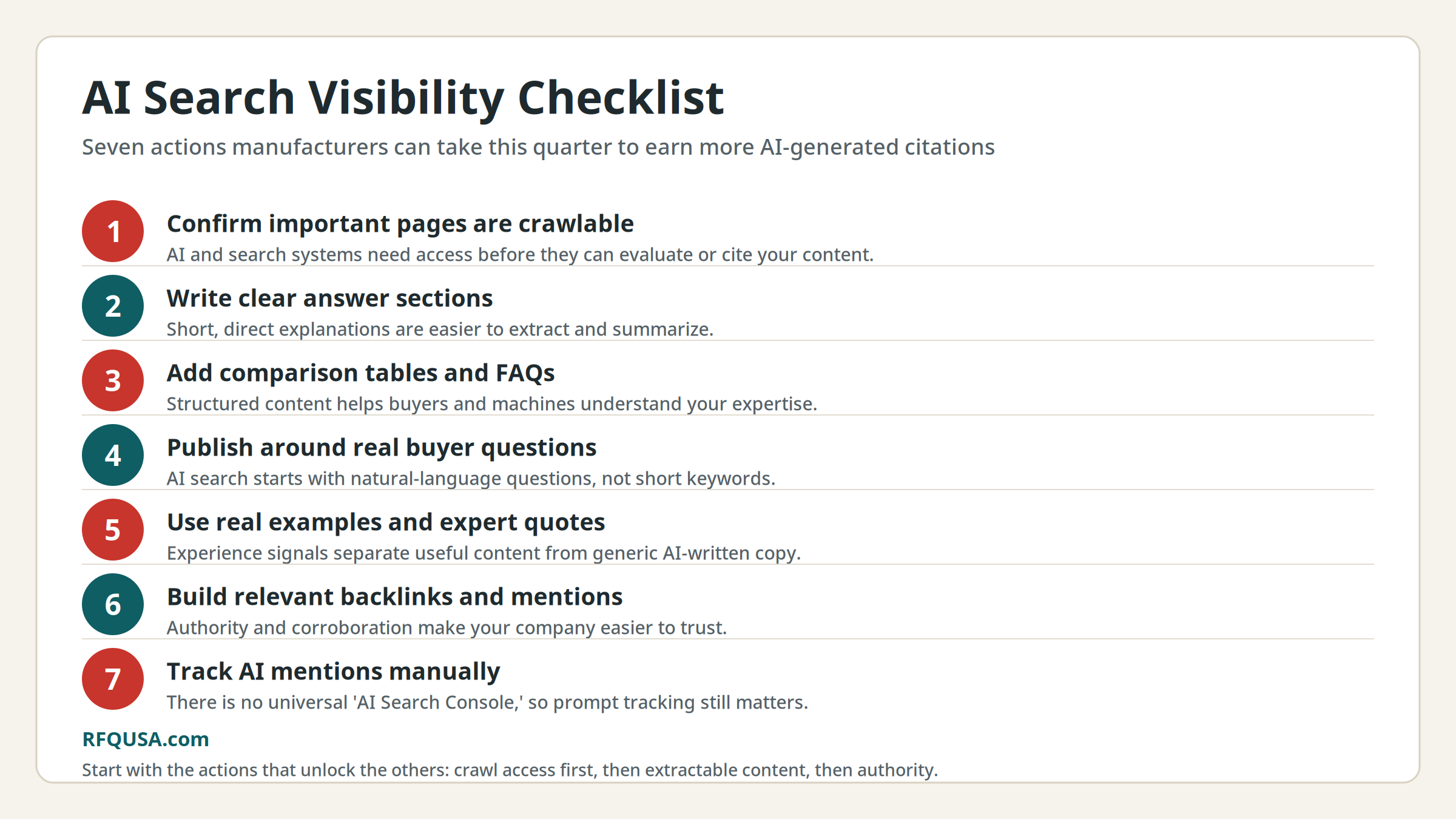 AI Search Visibility Checklist

Seven actions manufacturers can take this quarter to earn more AI-generated citations

1 Confirm important pages are crawlable
AI and search systems need access before they can evaluate or cite your content.

2 Write clear answer sections
Short, direct explanations are easier to extract and summarize.

3 Add comparison tables and FAQs
Structured content helps buyers and machines understand your expertise.

4 Publish around real buyer questions
AI search starts with natural-language questions, not short keywords.

5 Use real examples and expert quotes
Experience signals separate useful content from generic AI-written copy.

6 Build relevant backlinks and mentions
Authority and corroboration make your company easier to trust.

7 Track AI mentions manually
There is no universal 'AI Search Console,' so prompt tracking still matters.

RFQUSA.com

Start with the actions that unlock the others: crawl access first, then extractable content, then authority.